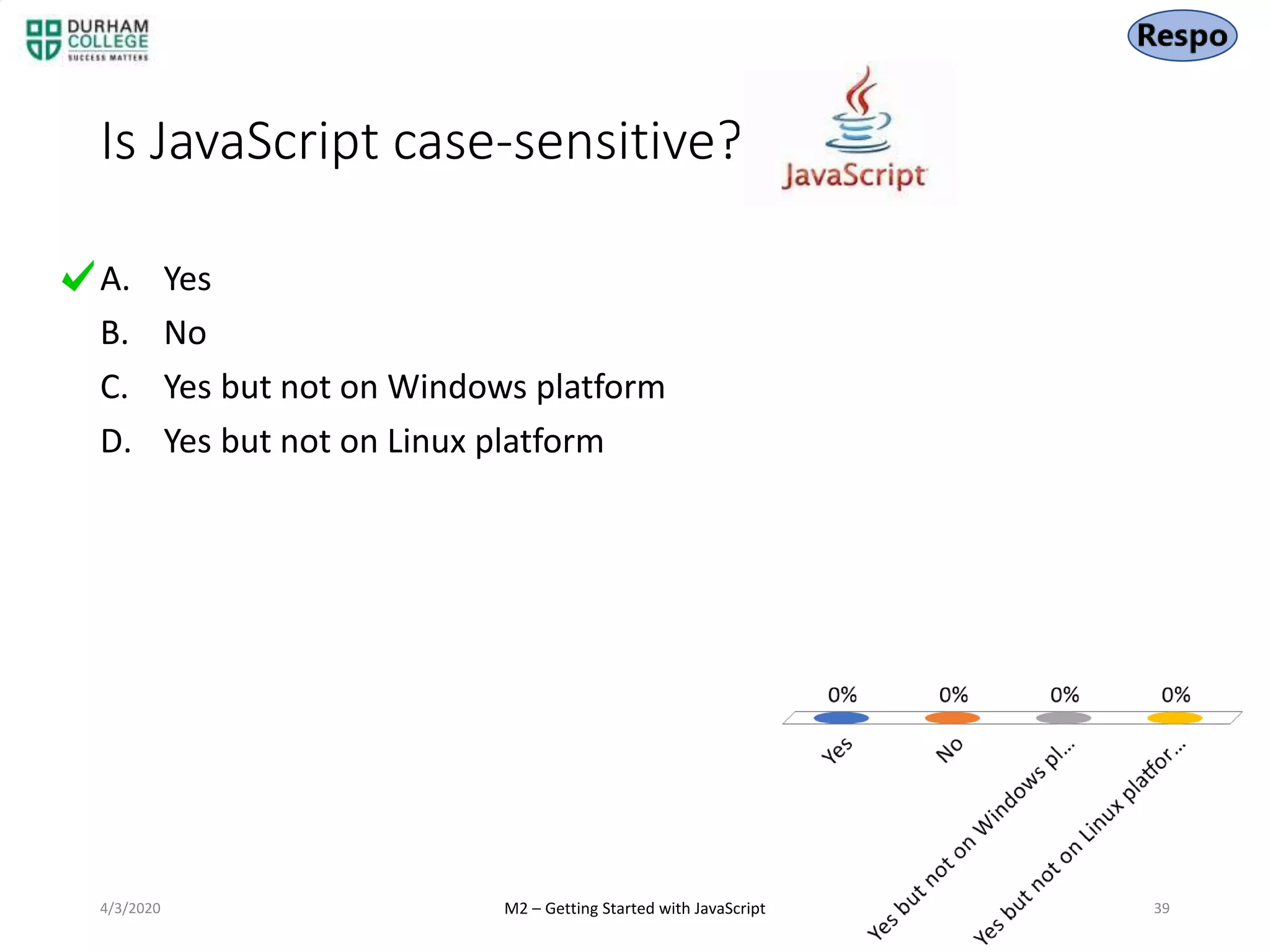 DURHAM COLLEGE SUCCESS MATTERS

Respo

Is JavaScript case-sensitive?

JavaScript

A. Yes
B. No
C. Yes but not on Windows platform
D. Yes but not on Linux platform

0%
0%
0%
0%

Yes
No
Yes but not on Windows pl...
Yes but not on Linux platfor...

4/3/2020

M2 – Getting Started with JavaScript

39